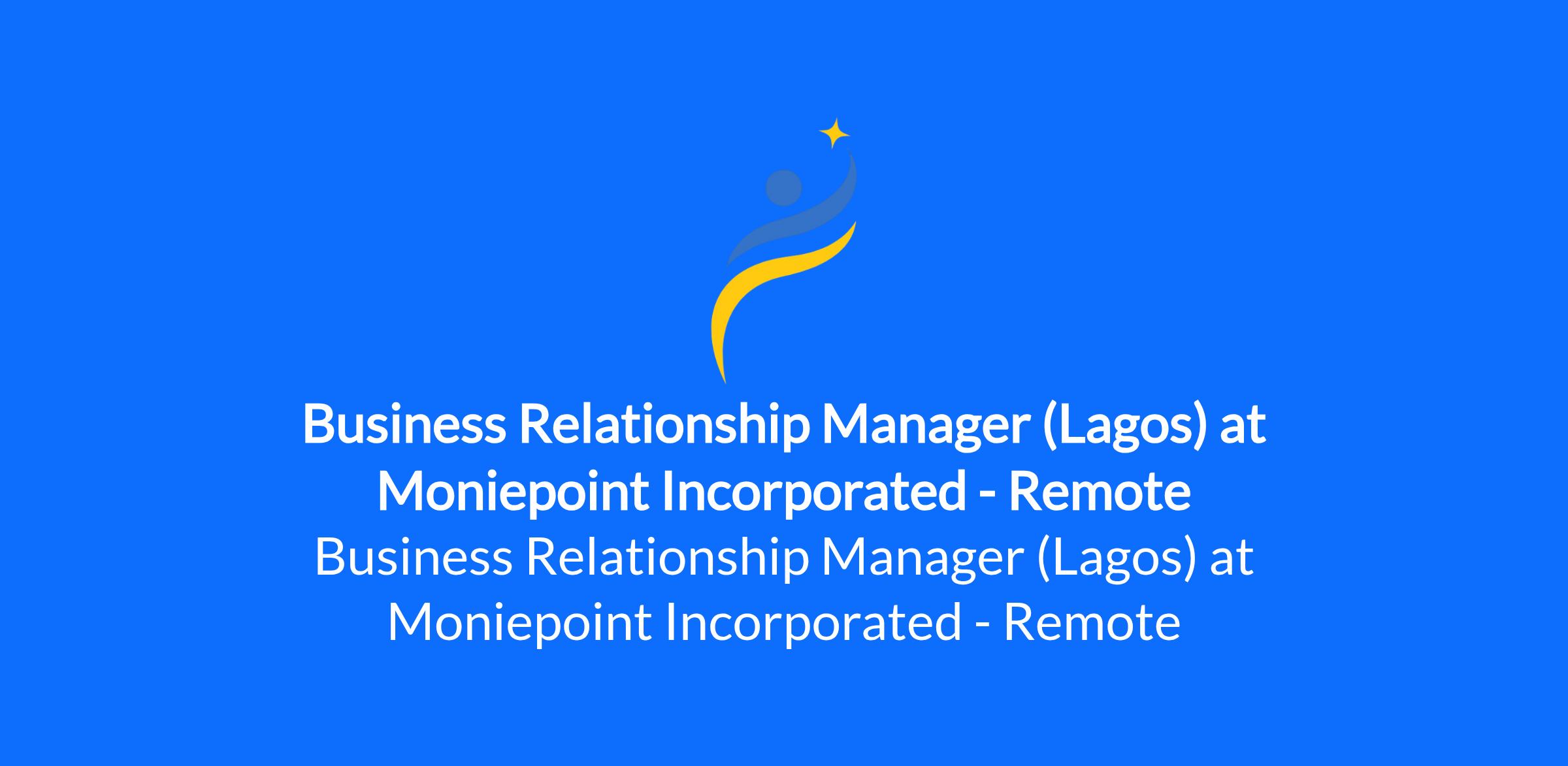 Business Relationship Manager (Lagos) at Moniepoint Incorporated - Remote

Business Relationship Manager (Lagos) at Moniepoint Incorporated - Remote